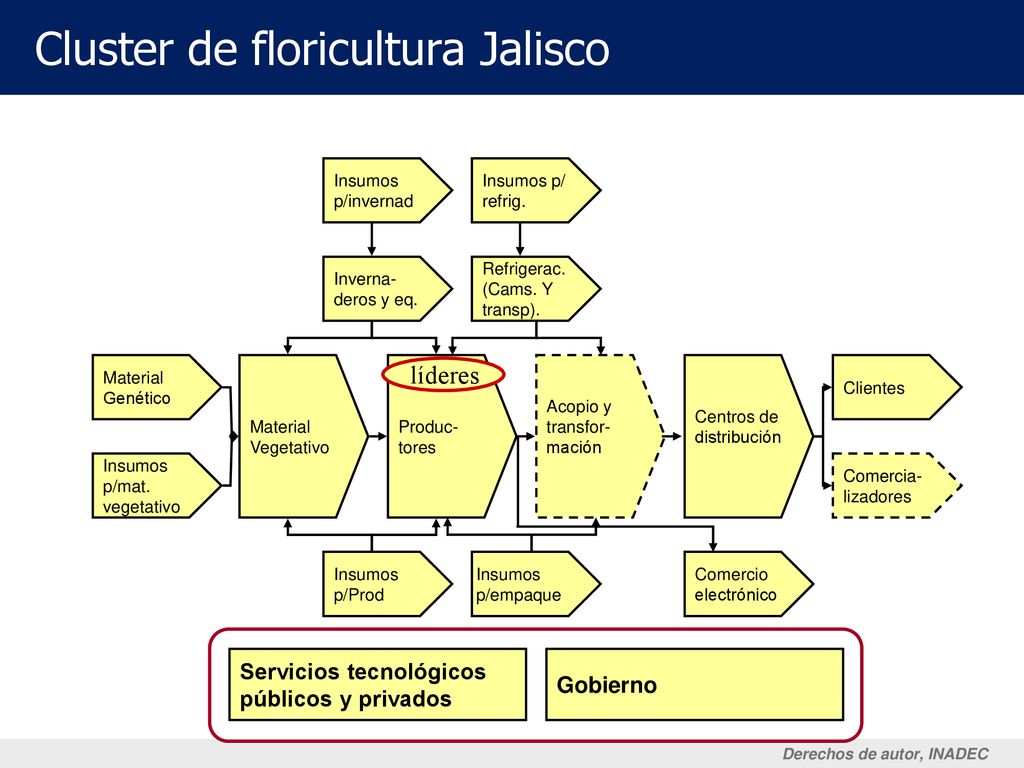 Cluster de floricultura Jalisco

Insumos p/invernad

Insumos p/ refrig.

Inverna-deros y eq.

Refrigerac. (Cams. Y transp).

Material Genético

Insumos p/mat. vegetativo

Material Vegetativo

líderes

Produc-tores

Acopio y transfor-mación

Centros de distribución

Clientes

Comercia-lizadores

Insumos p/Prod

Insumos p/empaque

Comercio electrónico

Servicios tecnológicos públicos y privados

Gobierno

Derechos de autor, INADEC